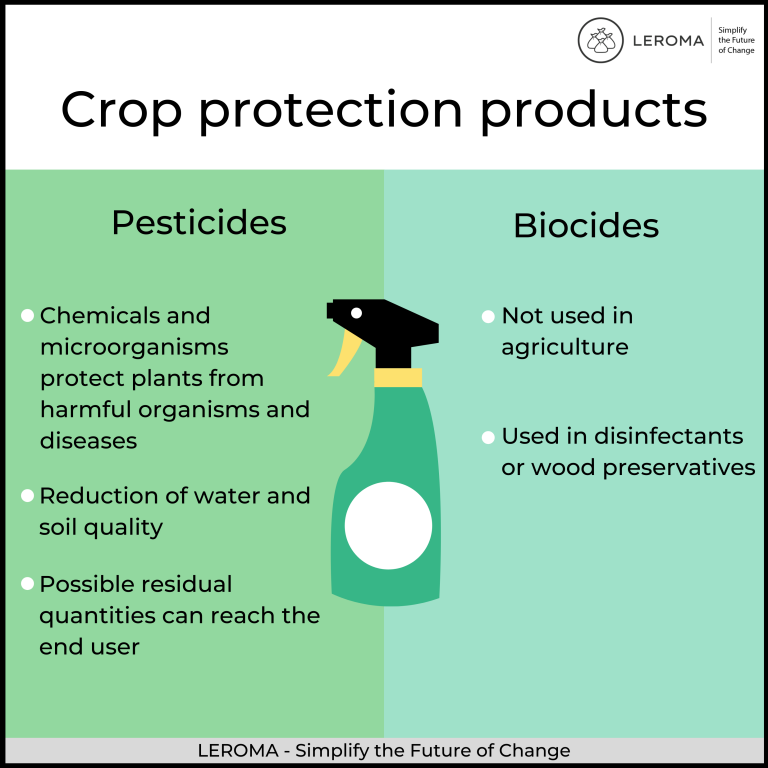 LEROMA
Simplify the Future of Change

Crop protection products

Pesticides

Chemicals and microorganisms protect plants from harmful organisms and diseases

Reduction of water and soil quality

Possible residual quantities can reach the end user

Biocides

Not used in agriculture

Used in disinfectants or wood preservatives

LEROMA - Simplify the Future of Change